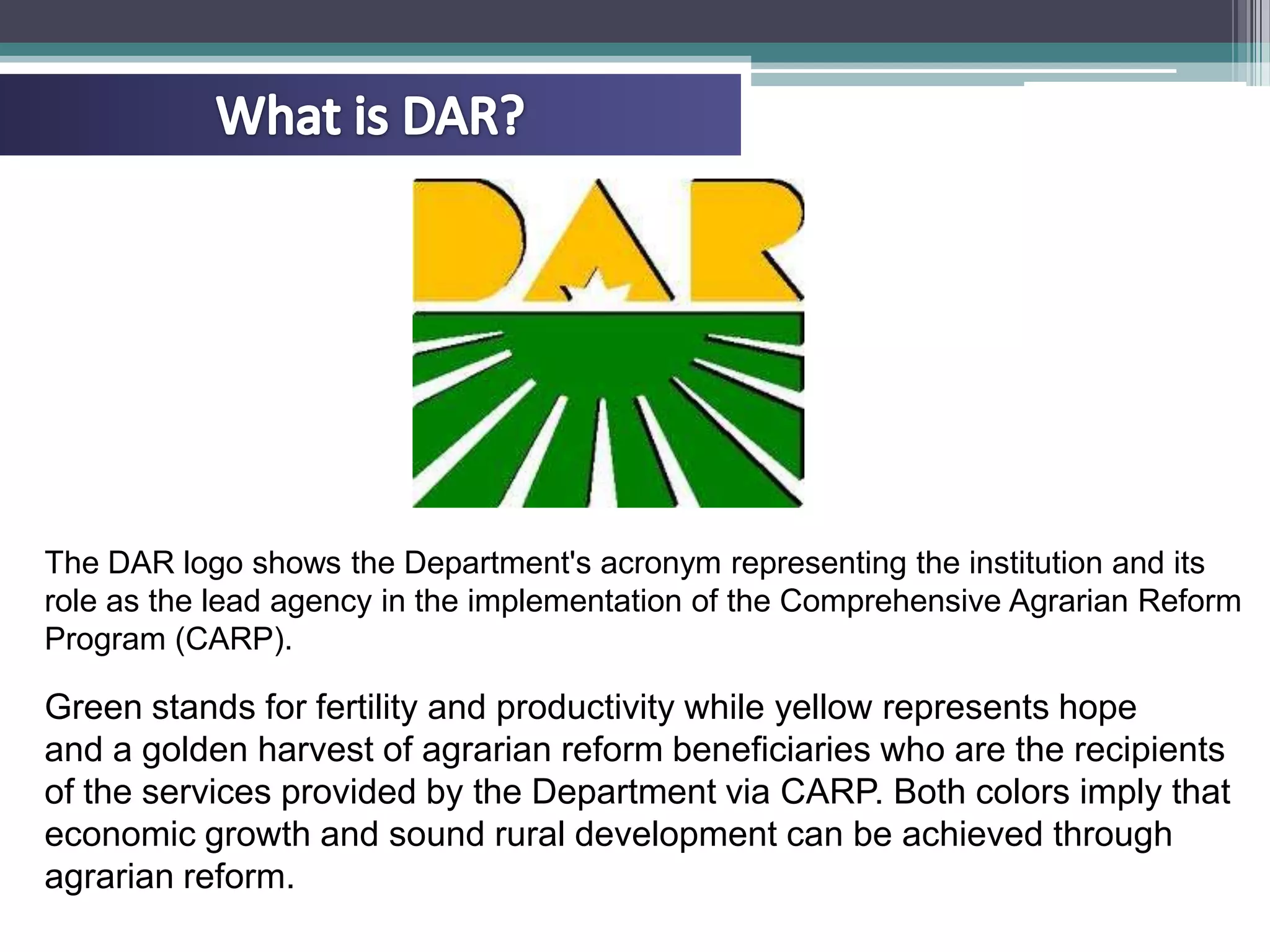 What is DAR?

DAR

The DAR logo shows the Department's acronym representing the institution and its role as the lead agency in the implementation of the Comprehensive Agrarian Reform Program (CARP).

Green stands for fertility and productivity while yellow represents hope and a golden harvest of agrarian reform beneficiaries who are the recipients of the services provided by the Department via CARP. Both colors imply that economic growth and sound rural development can be achieved through agrarian reform.